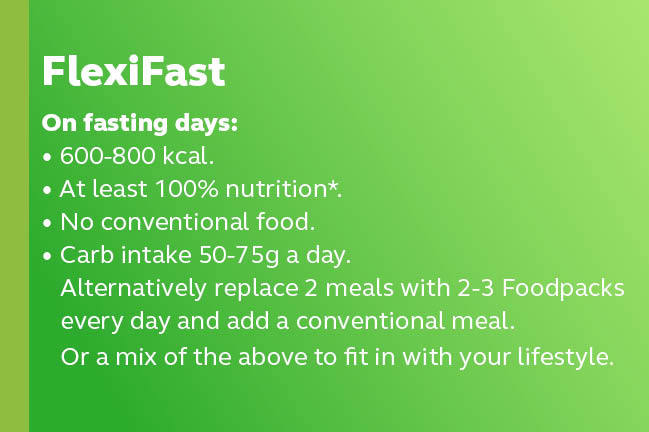 FlexiFast

On fasting days:

• 600-800 kcal.
• At least 100% nutrition*.
• No conventional food.
• Carb intake 50-75g a day.

Alternatively replace 2 meals with 2-3 Foodpacks every day and add a conventional meal.

Or a mix of the above to fit in with your lifestyle.